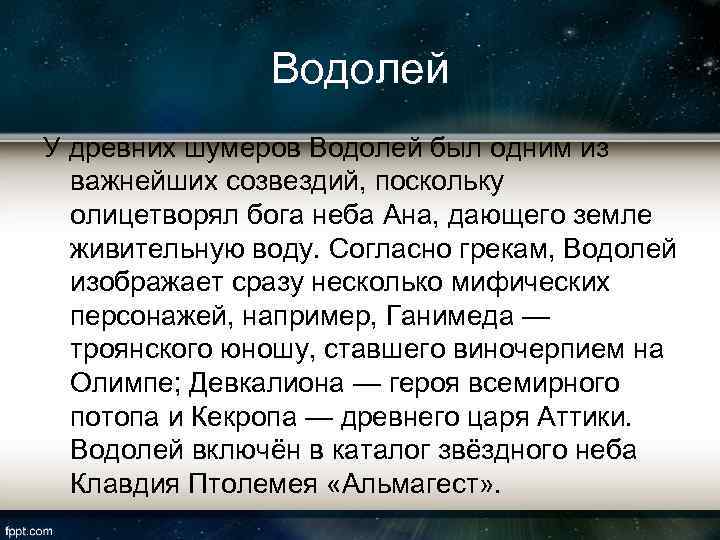 Водолей

У древних шумеров Водолей был одним из важнейших созвездий, поскольку олицетворял бога неба Ана, дающего земле живительную воду. Согласно грекам, Водолей изображает сразу несколько мифических персонажей, например, Ганимеда — троянского юношу, ставшего виночерпием на Олимпе; Девкалиона — героя всемирного потопа и Кекропа — древнего царя Аттики. Водолей включён в каталог звёздного неба Клавдия Птолемея «Альмагест».

fppt.com